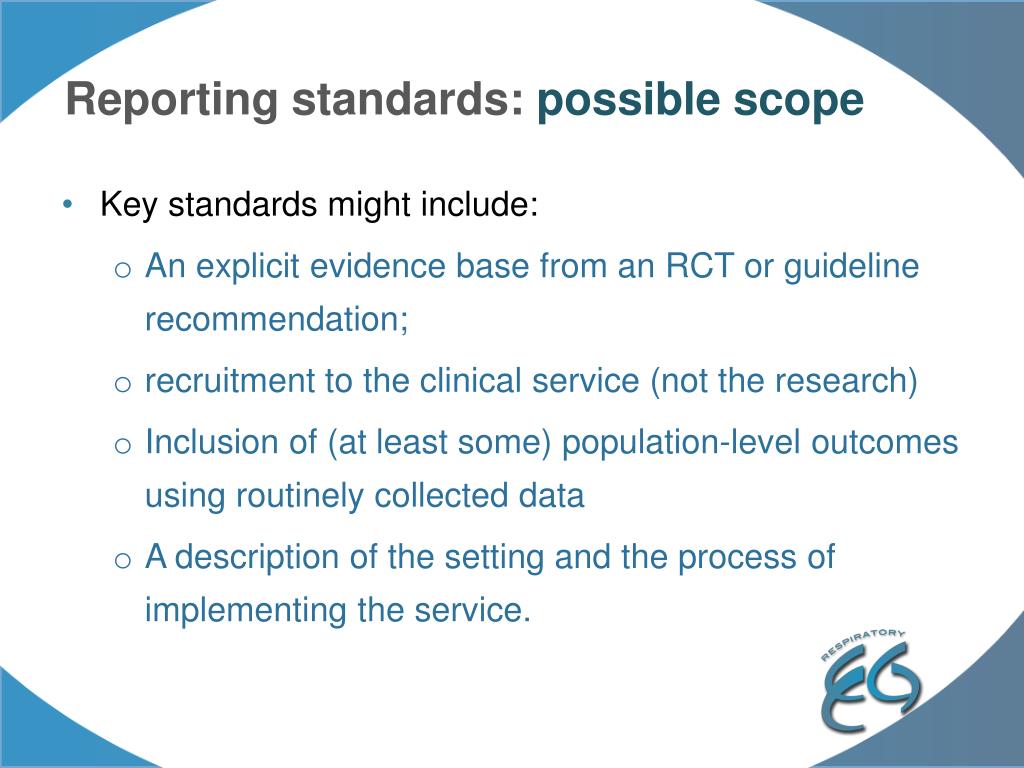 Reporting standards: possible scope

• Key standards might include:

o An explicit evidence base from an RCT or guideline recommendation;

o recruitment to the clinical service (not the research)

o Inclusion of (at least some) population-level outcomes using routinely collected data

o A description of the setting and the process of implementing the service.

RESPIRATORY
EG